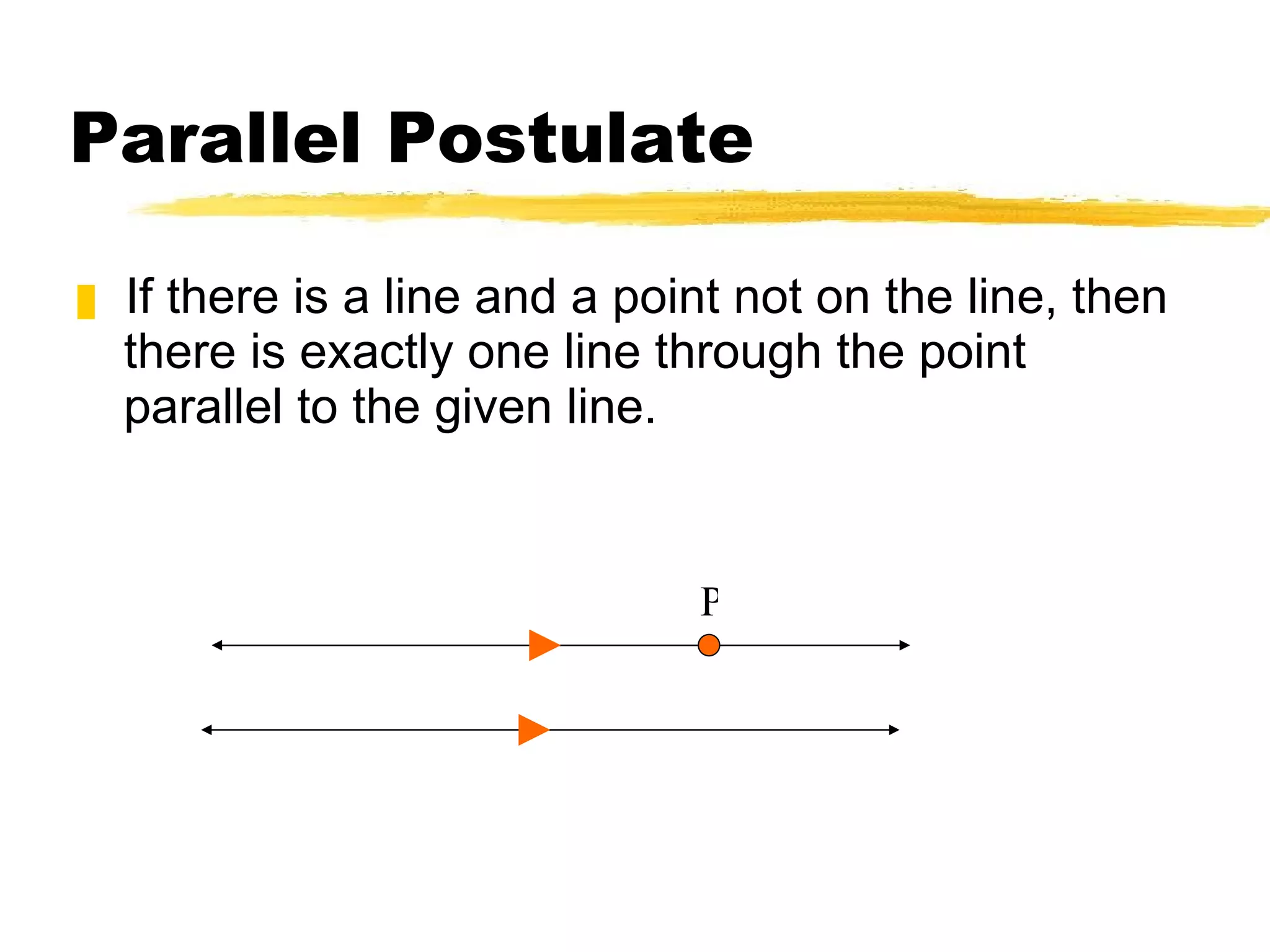 Parallel Postulate

If there is a line and a point not on the line, then there is exactly one line through the point parallel to the given line.

P